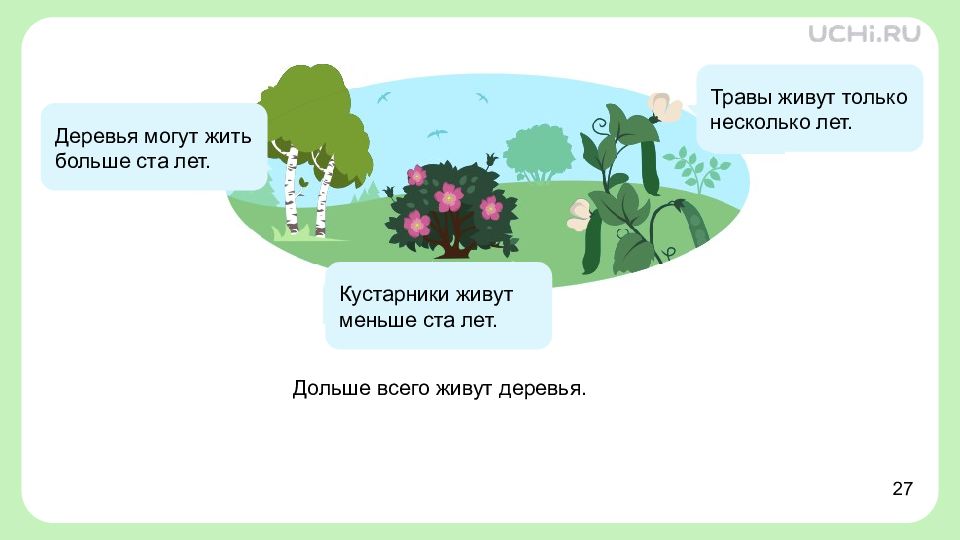 UCHi.RU

Деревья могут жить больше ста лет.

Травы живут только несколько лет.

Кустарники живут меньше ста лет.

Дольше всего живут деревья.

27